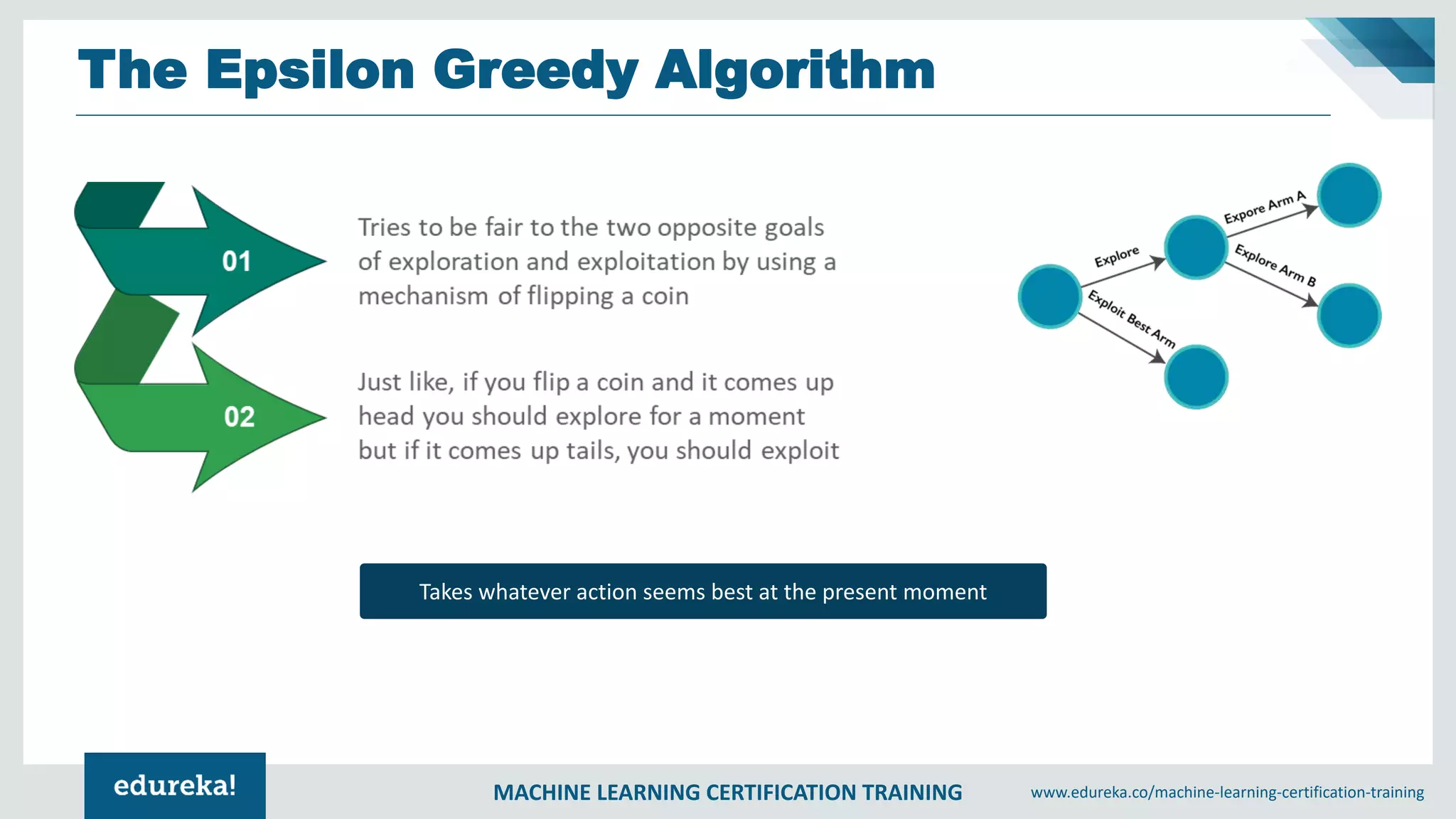 The Epsilon Greedy Algorithm

01

Tries to be fair to the two opposite goals of exploration and exploitation by using a mechanism of flipping a coin

02

Just like, if you flip a coin and it comes up head you should explore for a moment but if it comes up tails, you should exploit

Explore

Expore Arm A

Explore Arm B

Exploit Best Arm

Takes whatever action seems best at the present moment

edureka!

MACHINE LEARNING CERTIFICATION TRAINING

www.edureka.co/machine-learning-certification-training